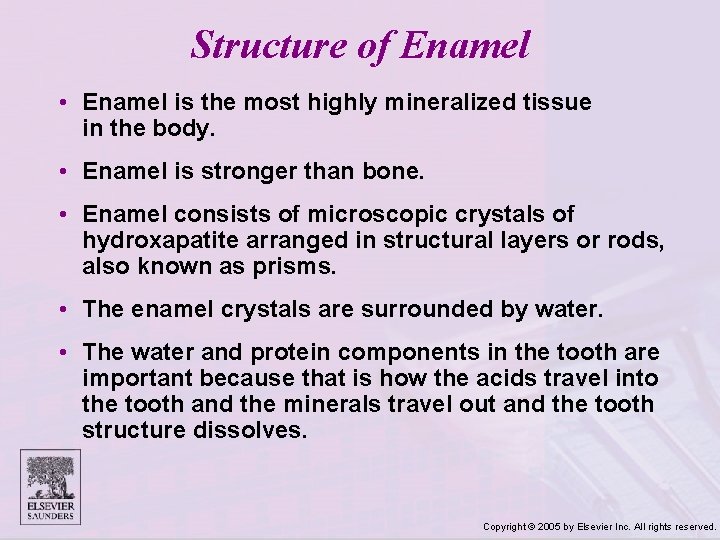 Structure of Enamel

• Enamel is the most highly mineralized tissue in the body.

• Enamel is stronger than bone.

• Enamel consists of microscopic crystals of hydroxapatite arranged in structural layers or rods, also known as prisms.

• The enamel crystals are surrounded by water.

• The water and protein components in the tooth are important because that is how the acids travel into the tooth and the minerals travel out and the tooth structure dissolves.

ELSEVIER SAUNDERS

Copyright © 2005 by Elsevier Inc. All rights reserved.